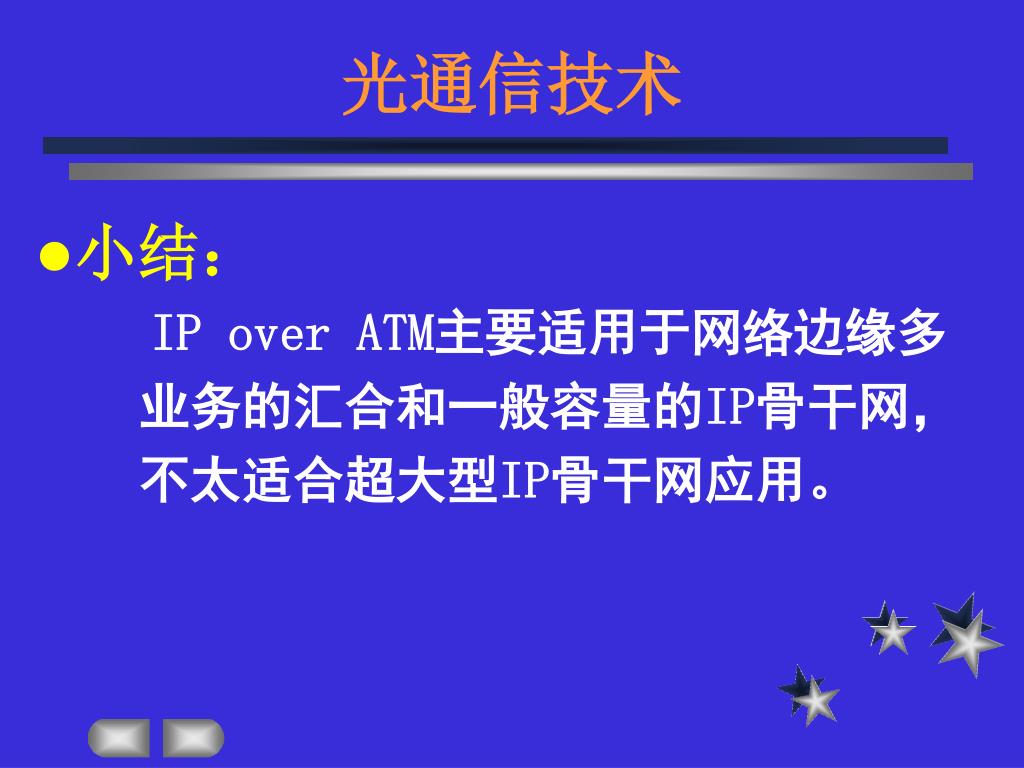 光通信技术

●小结：

IP over ATM主要适用于网络边缘多业务的汇合和一般容量的IP骨干网，不太适合超大型IP骨干网应用。